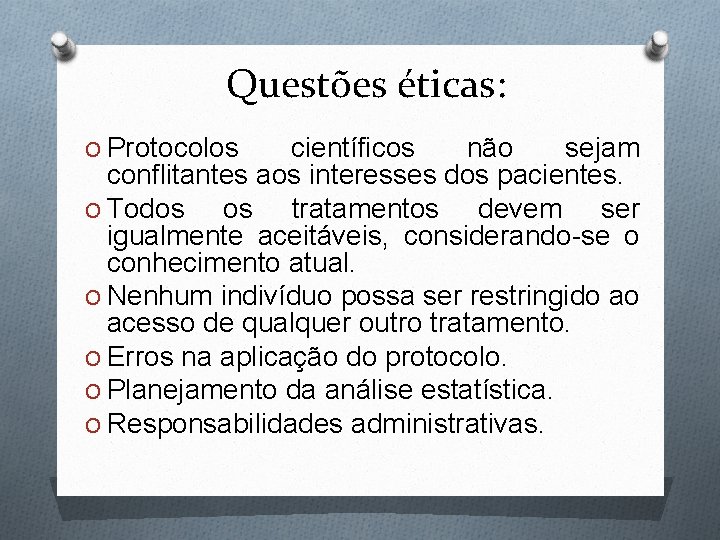 Questões éticas:

O Protocolos científicos não sejam conflitantes aos interesses dos pacientes.
O Todos os tratamentos devem ser igualmente aceitáveis, considerando-se o conhecimento atual.
O Nenhum indivíduo possa ser restringido ao acesso de qualquer outro tratamento.
O Erros na aplicação do protocolo.
O Planejamento da análise estatística.
O Responsabilidades administrativas.